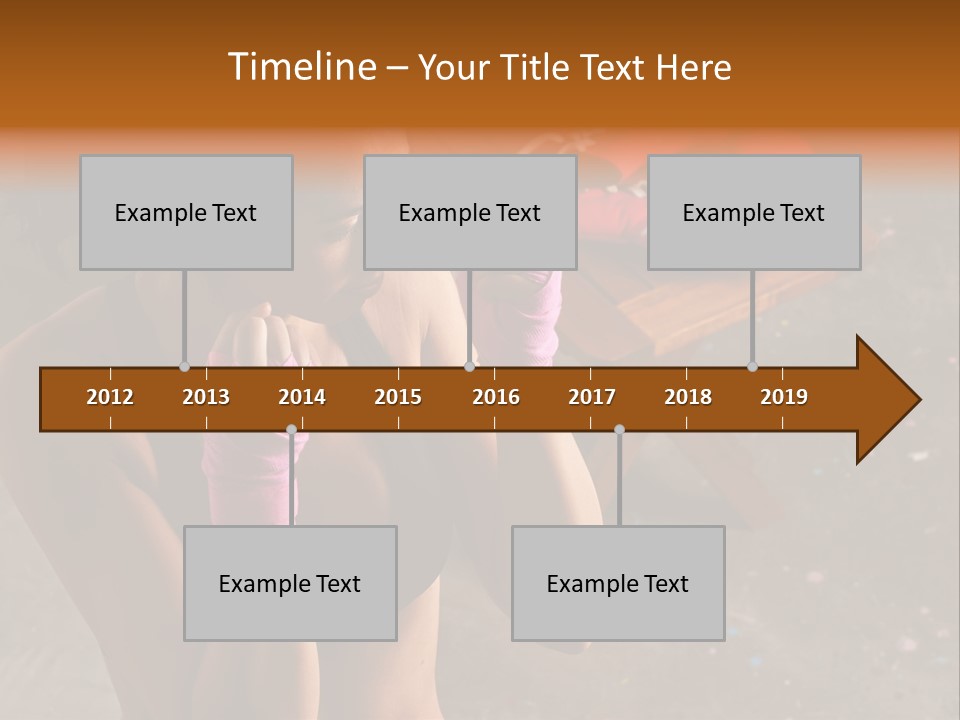 Timeline – Your Title Text Here

Example Text

Example Text

Example Text

2012 2013 2014 2015 2016 2017 2018 2019

Example Text

Example Text